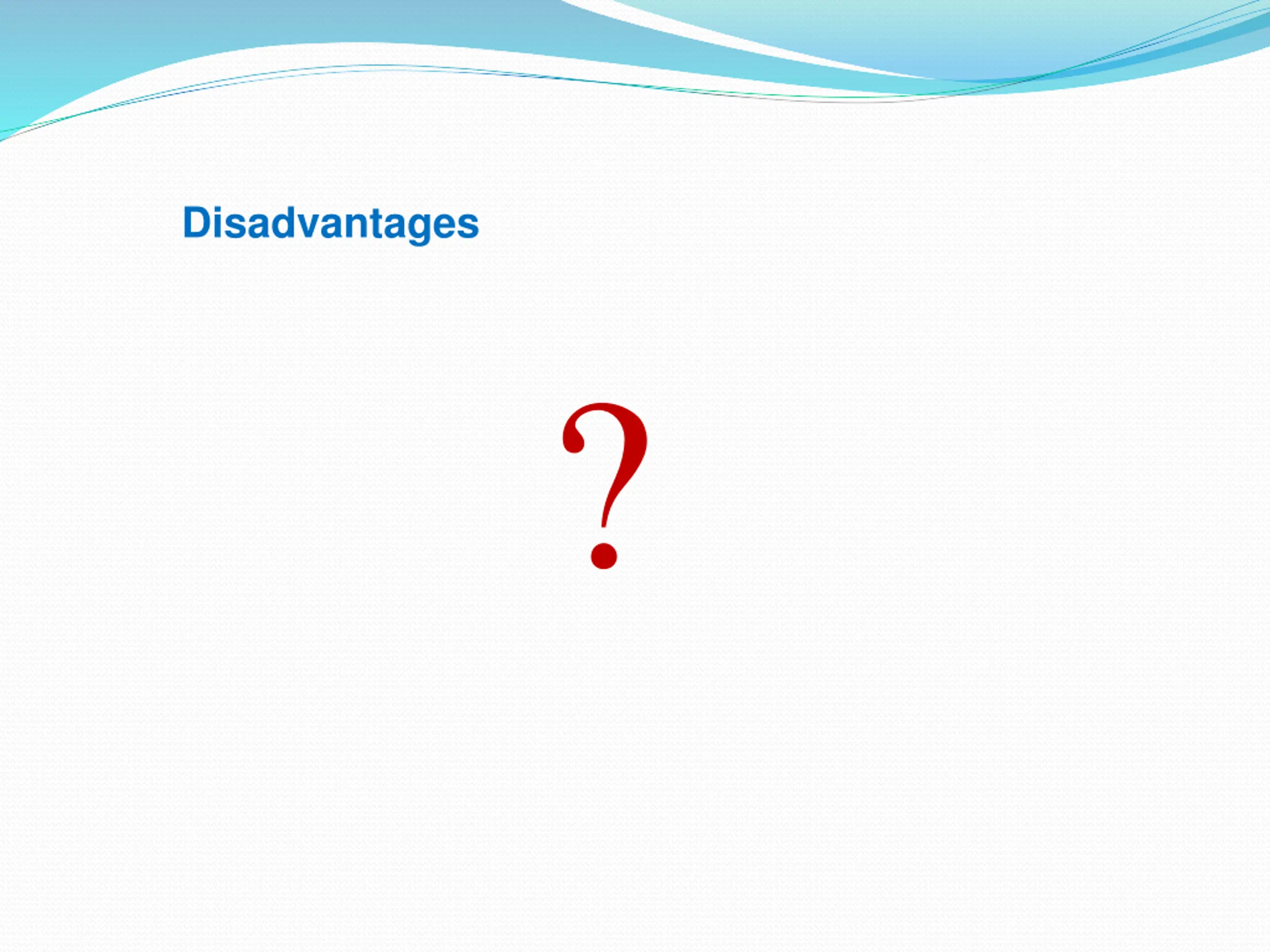 Disadvantages

?